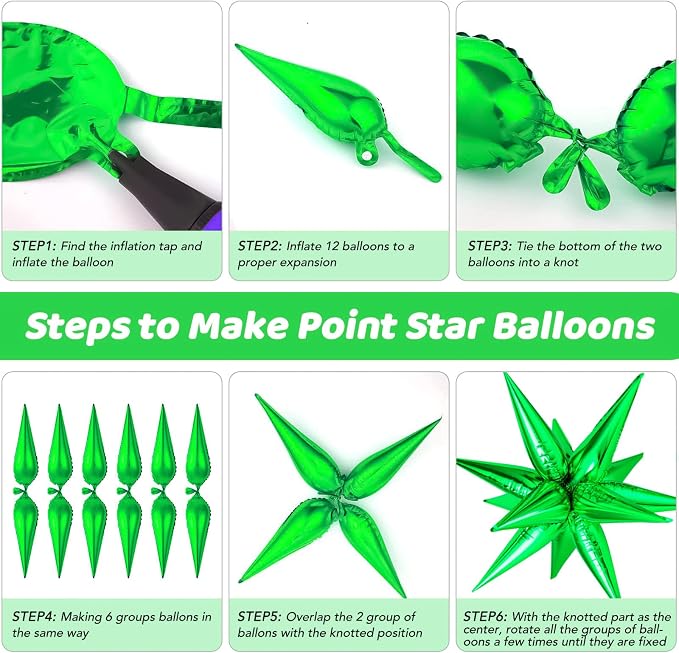 STEP1: Find the inflation tap and inflate the balloon

STEP2: Inflate 12 balloons to a proper expansion

STEP3: Tie the bottom of the two balloons into a knot

Steps to Make Point Star Balloons

STEP4: Making 6 groups ballons in the same way

STEP5: Overlap the 2 group of ballons with the knotted position

STEP6: With the knotted part as the center, rotate all the groups of balloons a few times until they are fixed